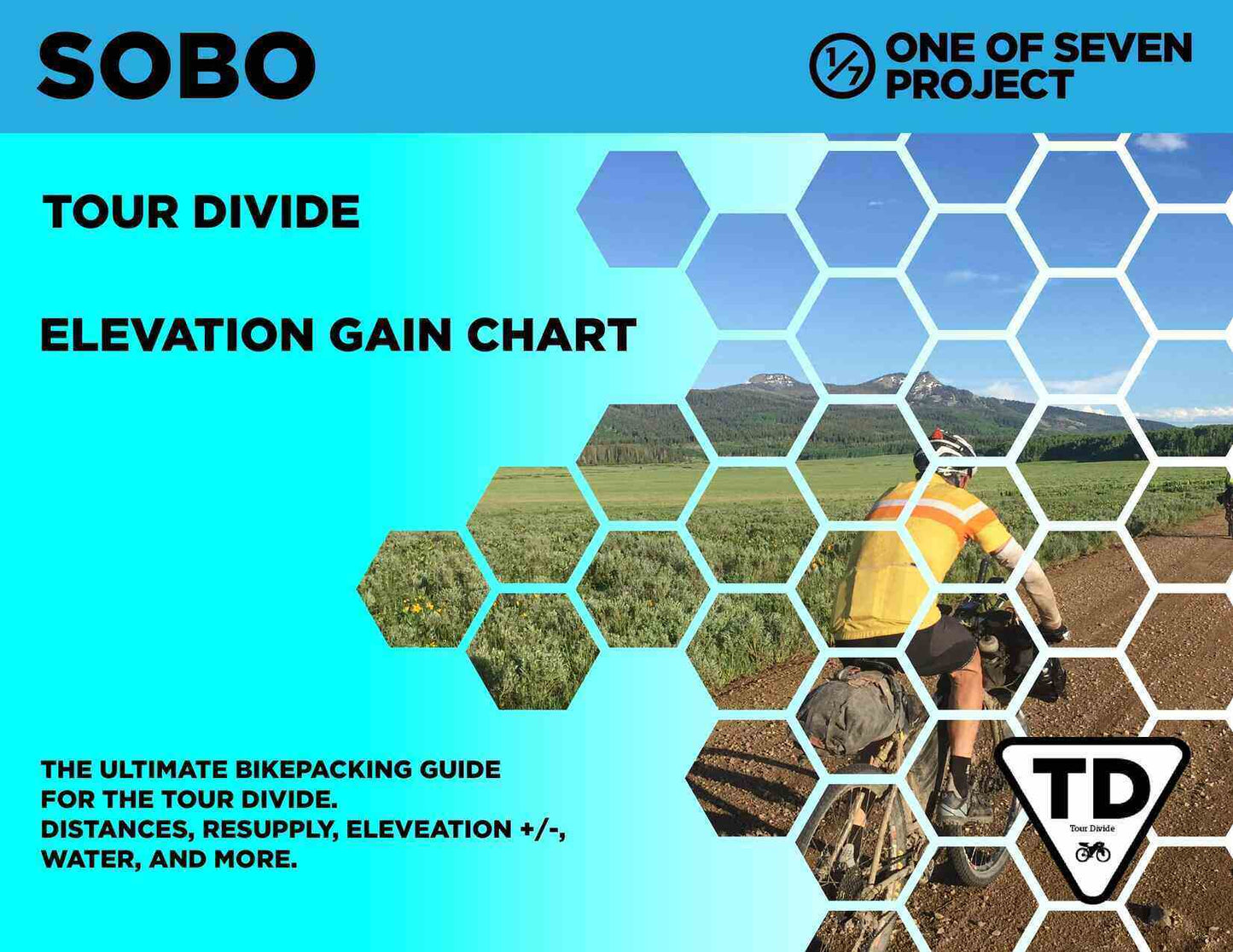 SOBO

1/7 ONE OF SEVEN PROJECT

TOUR DIVIDE

ELEVATION GAIN CHART

THE ULTIMATE BIKEPACKING GUIDE FOR THE TOUR DIVIDE. DISTANCES, RESUPPLY, ELEVEATION +/-, WATER, AND MORE.

TD
Tour Divide